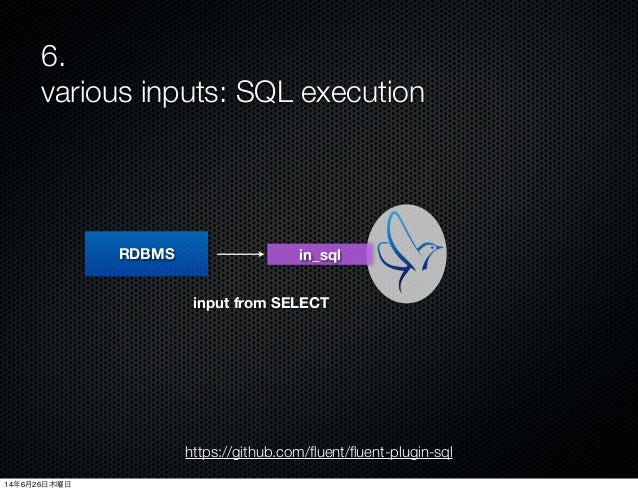 6.
various inputs: SQL execution

RDBMS

in_sql

input from SELECT

https://github.com/fluent/fluent-plugin-sql

14年6月26日木曜日